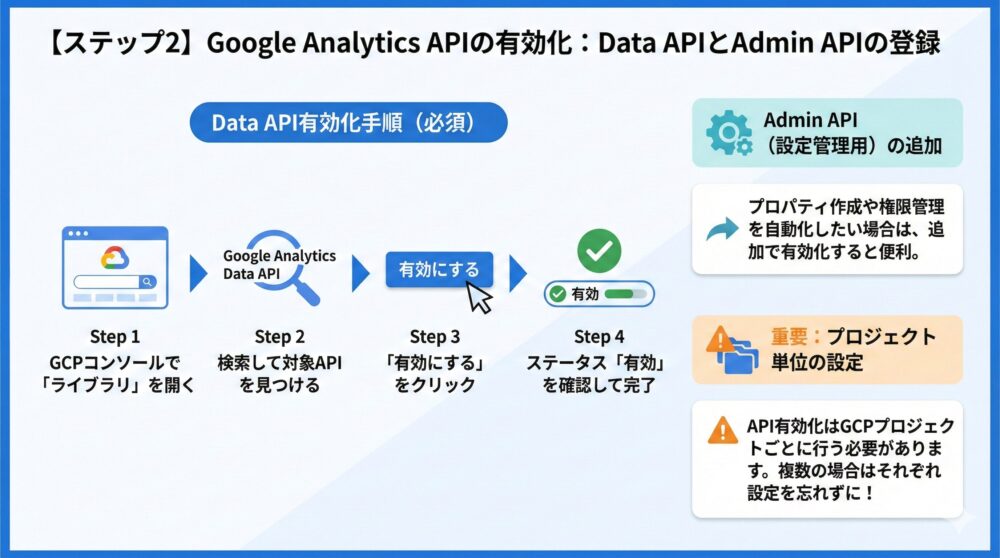 【ステップ2】Google Analytics APIの有効化：Data APIとAdmin APIの登録

Data API有効化手順（必須）

Google Analytics Data API

有効にする

有効

Step 1
GCPコンソールで「ライブラリ」を開く

Step 2
検索して対象APIを見つける

Step 3
「有効にする」をクリック

Step 4
ステータス「有効」を確認して完了

Admin API（設定管理用）の追加

プロパティ作成や権限管理を自動化したい場合は、追加で有効化すると便利。

重要：プロジェクト単位の設定

API有効化はGCPプロジェクトごとに行う必要があります。複数の場合はそれぞれ設定を忘れずに！